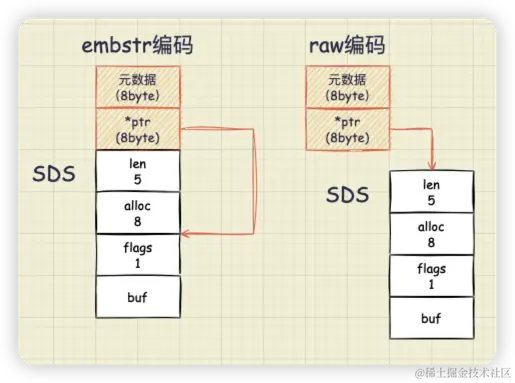 embstr编码

元数据
(8byte)

*ptr
(8byte)

SDS

len
5

alloc
8

flags
1

buf

raw编码

元数据
(8byte)

*ptr
(8byte)

SDS

len
5

alloc
8

flags
1

buf

@稀土掘金技术社区